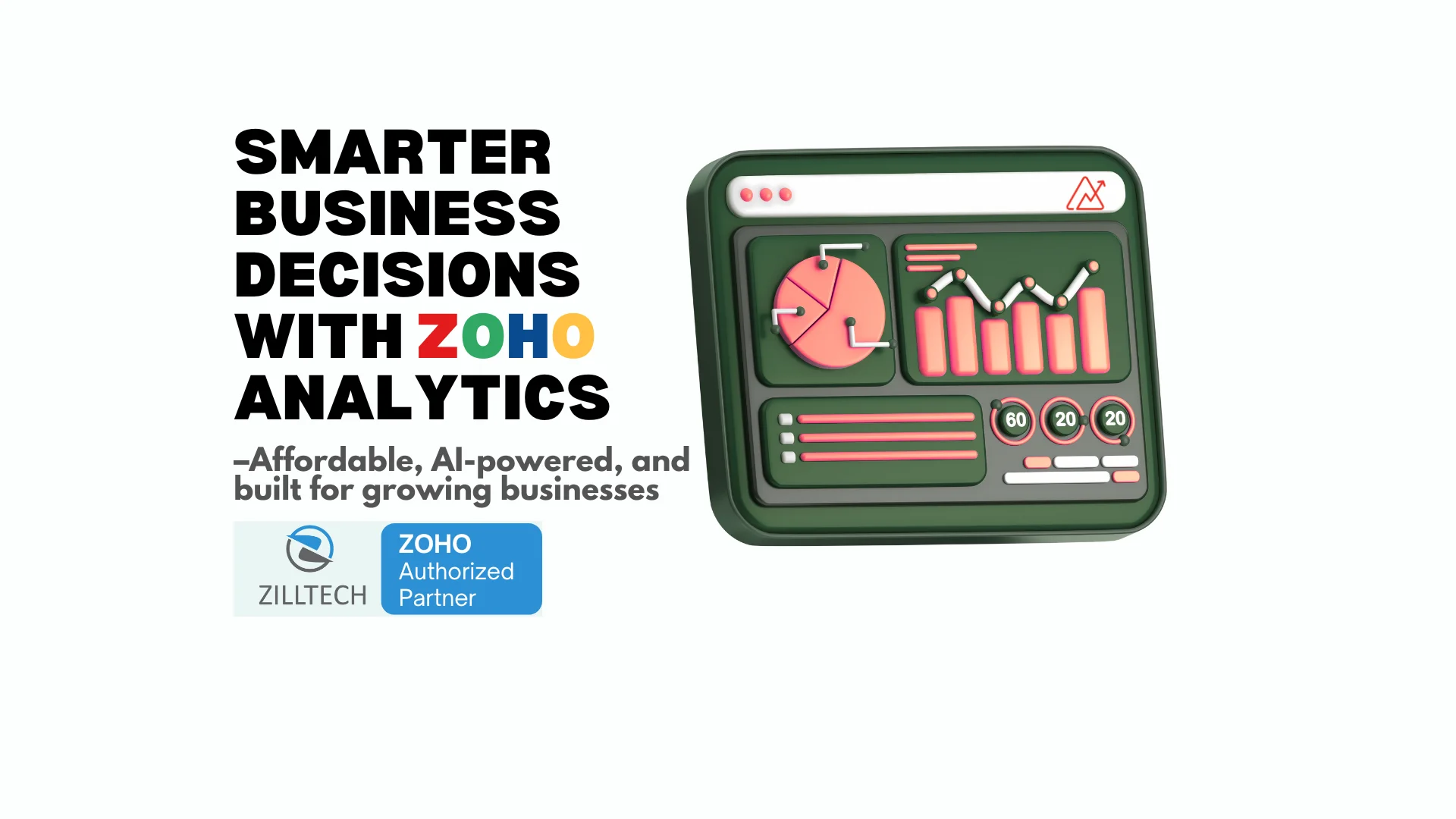 SMARTER BUSINESS DECISIONS WITH ZOHO ANALYTICS

–Affordable, AI-powered, and built for growing businesses

ZILLTECH

ZOHO Authorized Partner

60 20 20